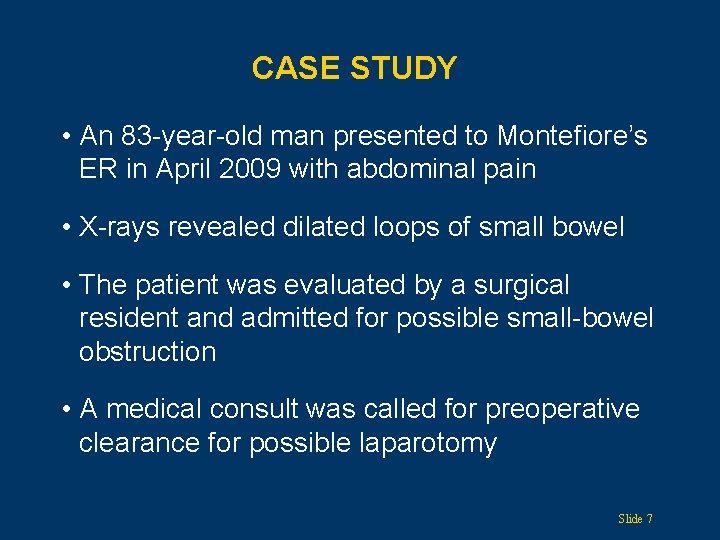 CASE STUDY

• An 83-year-old man presented to Montefiore's ER in April 2009 with abdominal pain

• X-rays revealed dilated loops of small bowel

• The patient was evaluated by a surgical resident and admitted for possible small-bowel obstruction

• A medical consult was called for preoperative clearance for possible laparotomy

Slide 7